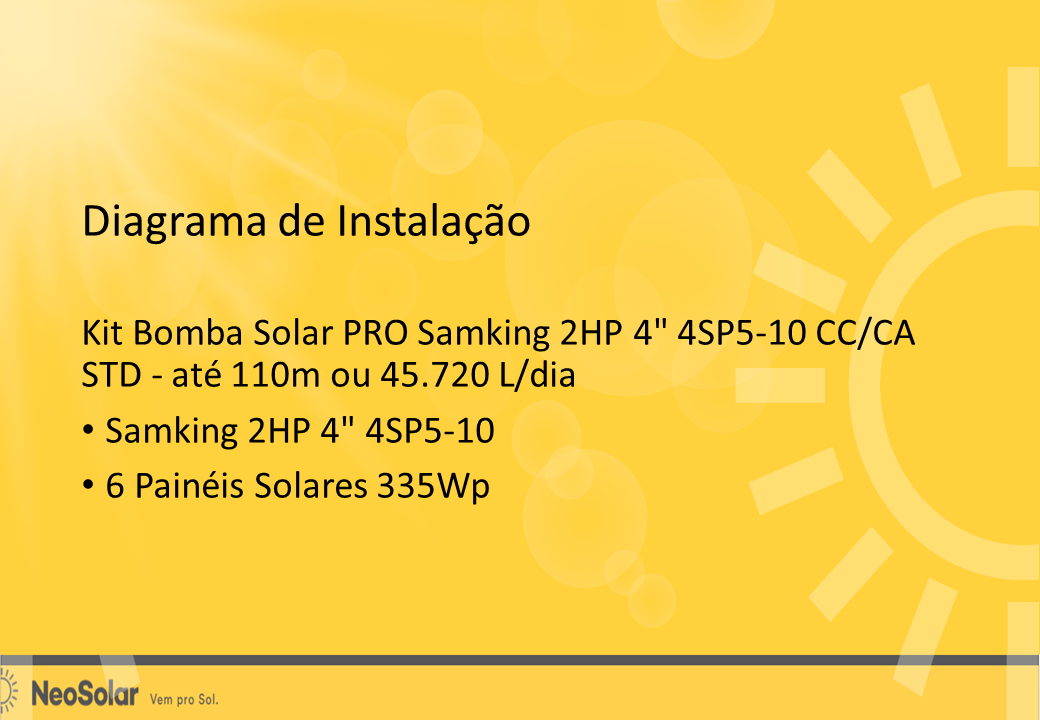 Diagrama de Instalação

Kit Bomba Solar PRO Samking 2HP 4" 4SP5-10 CC/CA STD - até 110m ou 45.720 L/dia

• Samking 2HP 4" 4SP5-10

• 6 Painéis Solares 335Wp

NeoSolar Vem pro Sol.